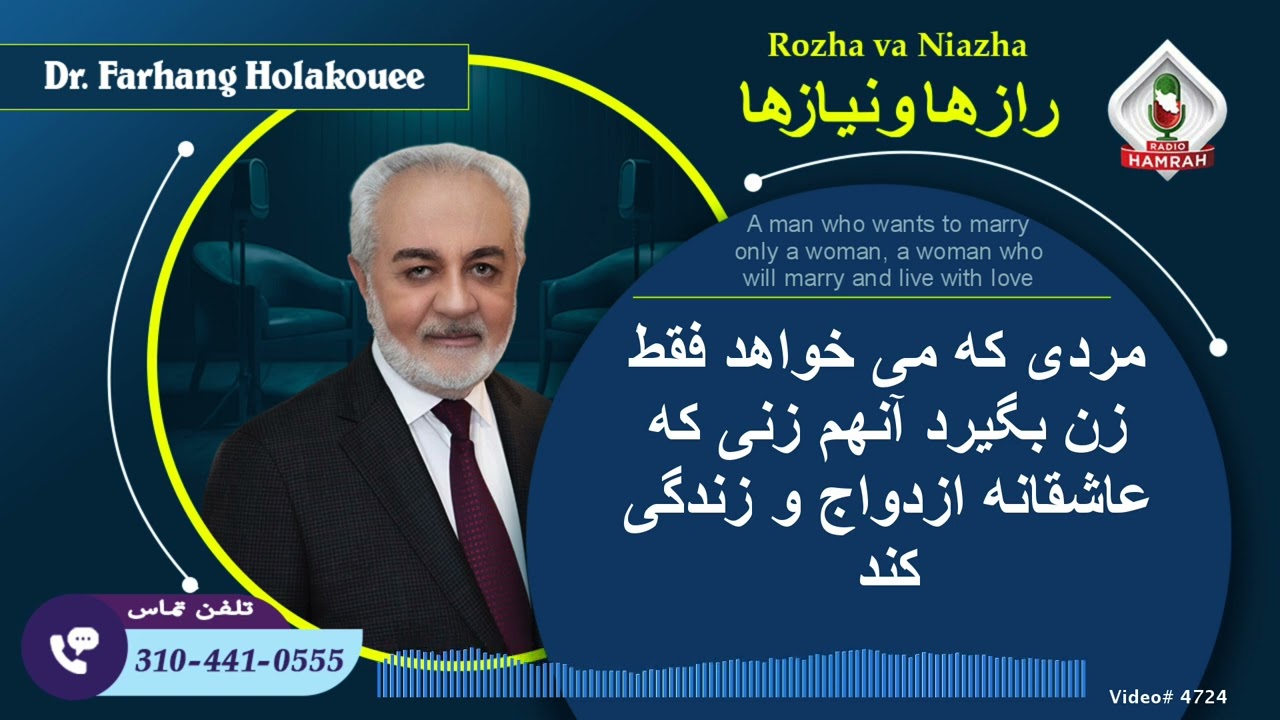 Dr. Farhang Holakouee

Rozha va Niazha
رازها و نیازها

RADIO HAMRAH

A man who wants to marry only a woman, a woman who will marry and live with love

مردی که می خواهد فقط زن بگیرد آنهم زنی که عاشقانه ازدواج و زندگی کند

تلفن تماس
310-441-0555

Video# 4724